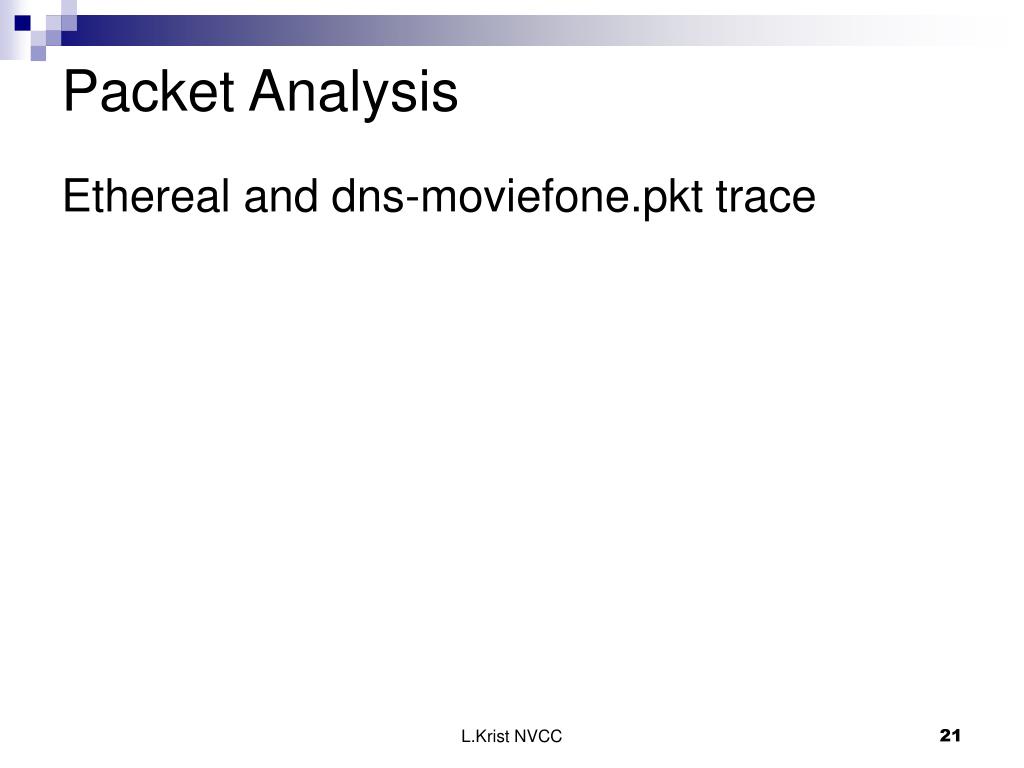 Packet Analysis

Ethereal and dns-moviefone.pkt trace

L.Krist NVCC

21